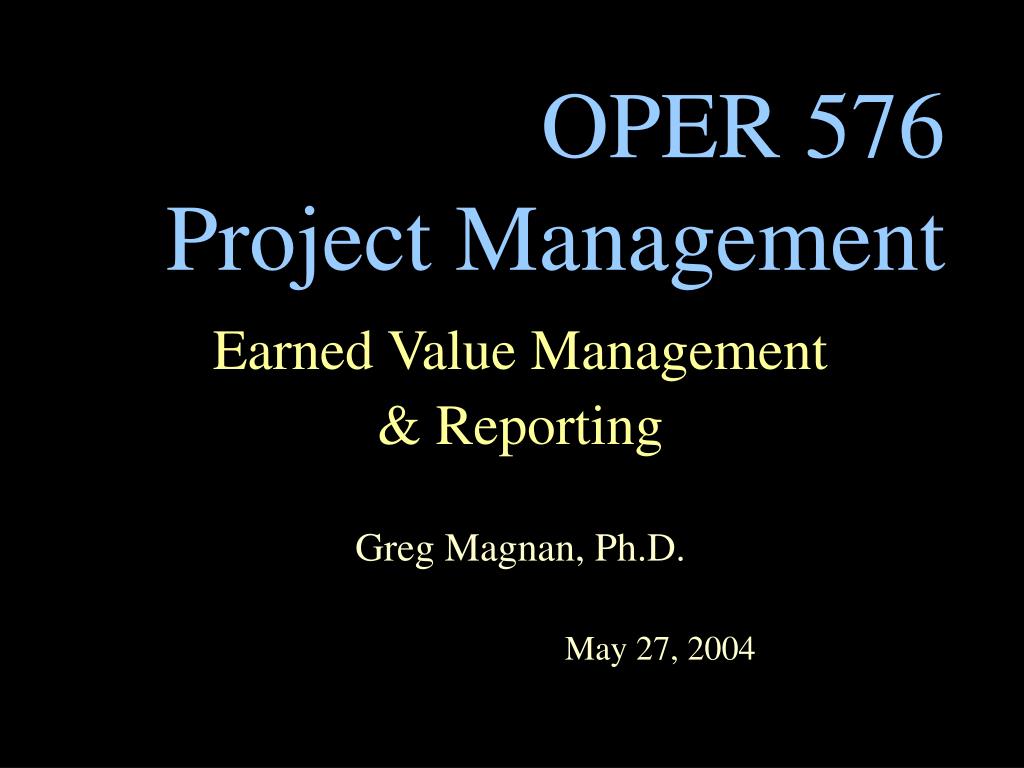 OPER 576
Project Management

Earned Value Management
& Reporting

Greg Magnan, Ph.D.

May 27, 2004